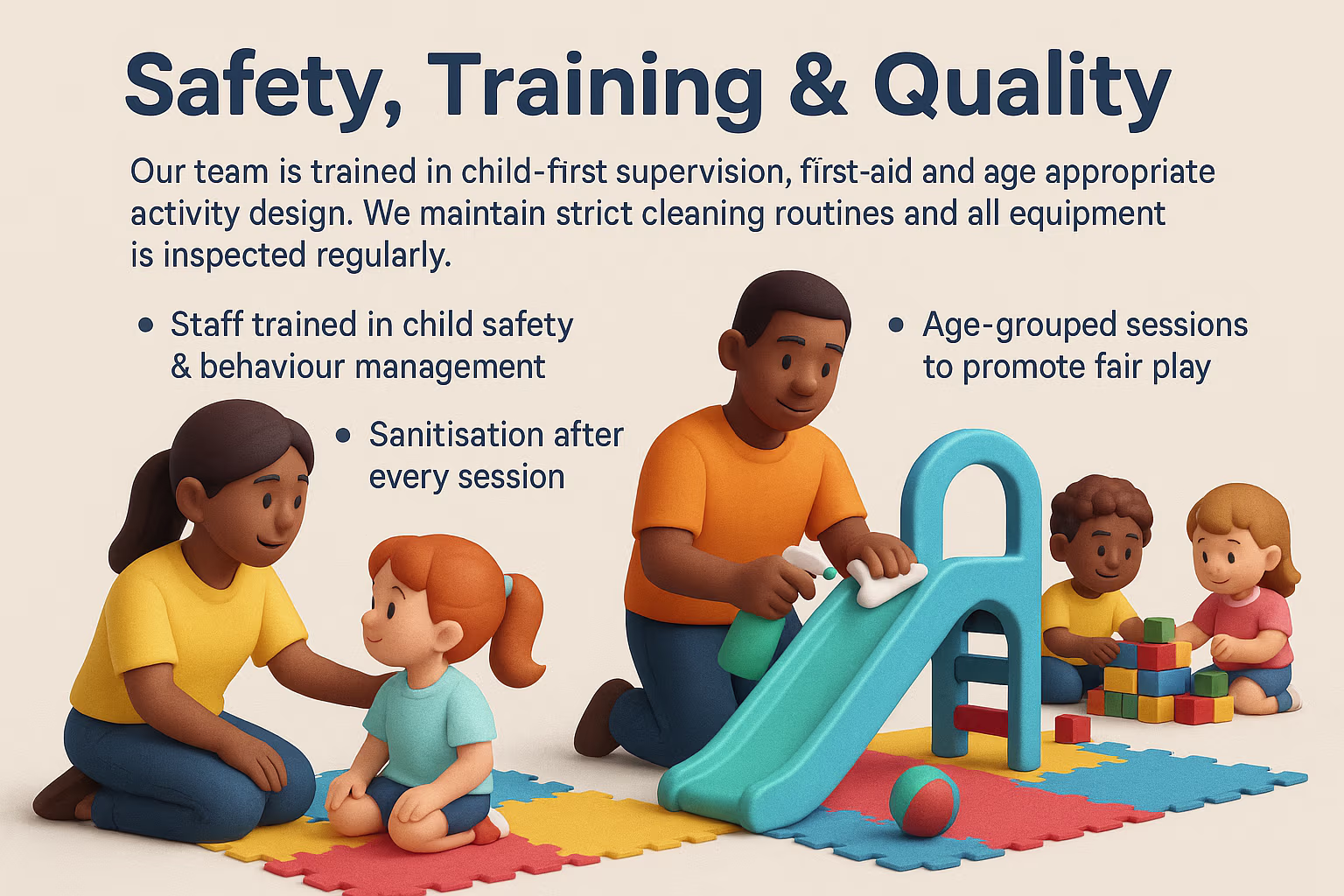 Safety, Training & Quality

Our team is trained in child-first supervision, first-aid and age appropriate activity design. We maintain strict cleaning routines and all equipment is inspected regularly.

• Staff trained in child safety & behaviour management

• Sanitisation after every session

• Age-grouped sessions to promote fair play